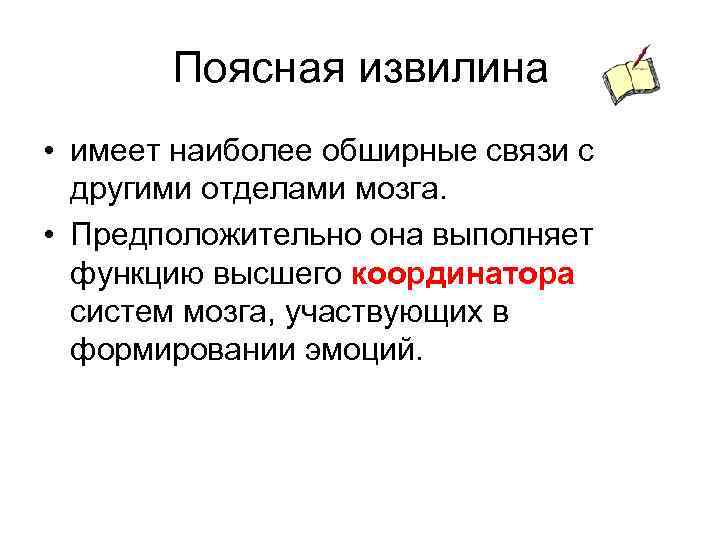 Поясная извилина

• имеет наиболее обширные связи с другими отделами мозга.

• Предположительно она выполняет функцию высшего координатора систем мозга, участвующих в формировании эмоций.